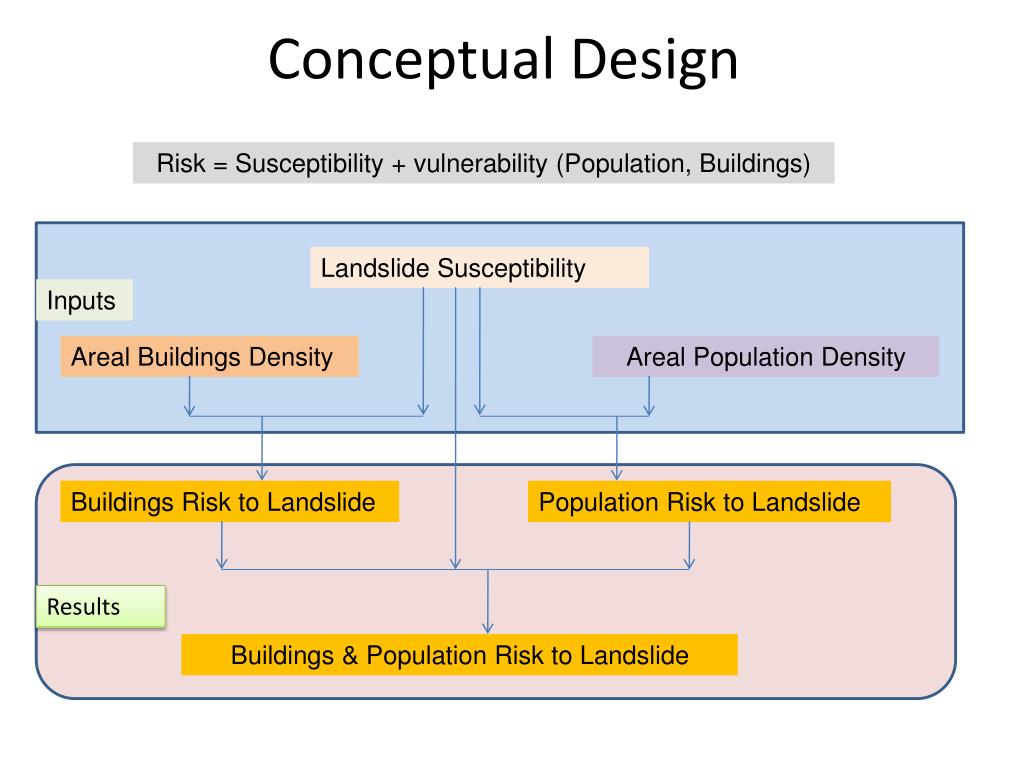 Conceptual Design

Risk = Susceptibility + vulnerability (Population, Buildings)

Landslide Susceptibility

Inputs

Areal Buildings Density

Areal Population Density

Buildings Risk to Landslide

Population Risk to Landslide

Results

Buildings & Population Risk to Landslide